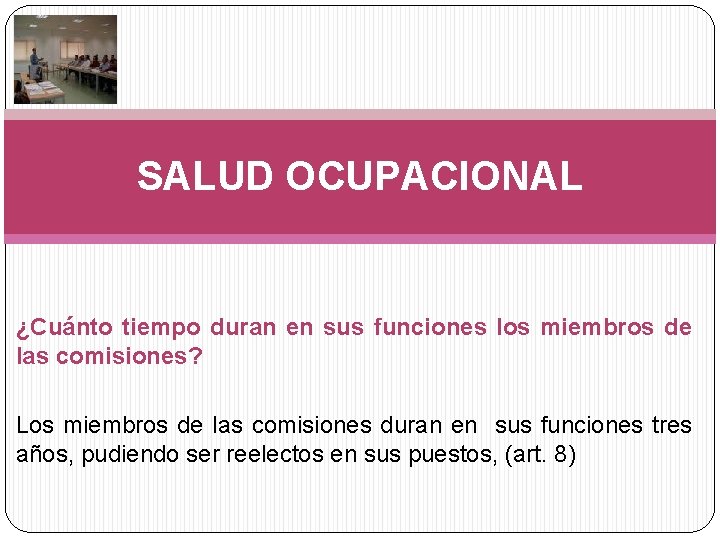 SALUD OCUPACIONAL

¿Cuánto tiempo duran en sus funciones los miembros de las comisiones?

Los miembros de las comisiones duran en sus funciones tres años, pudiendo ser reelectos en sus puestos, (art. 8)